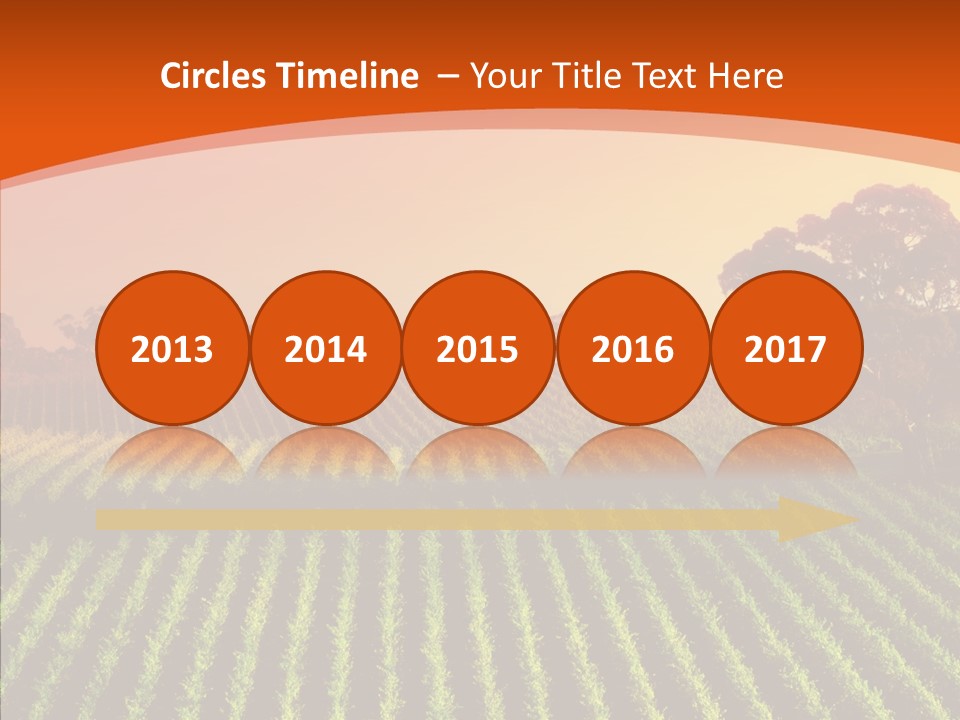 Circles Timeline – Your Title Text Here

2013

2014

2015

2016

2017